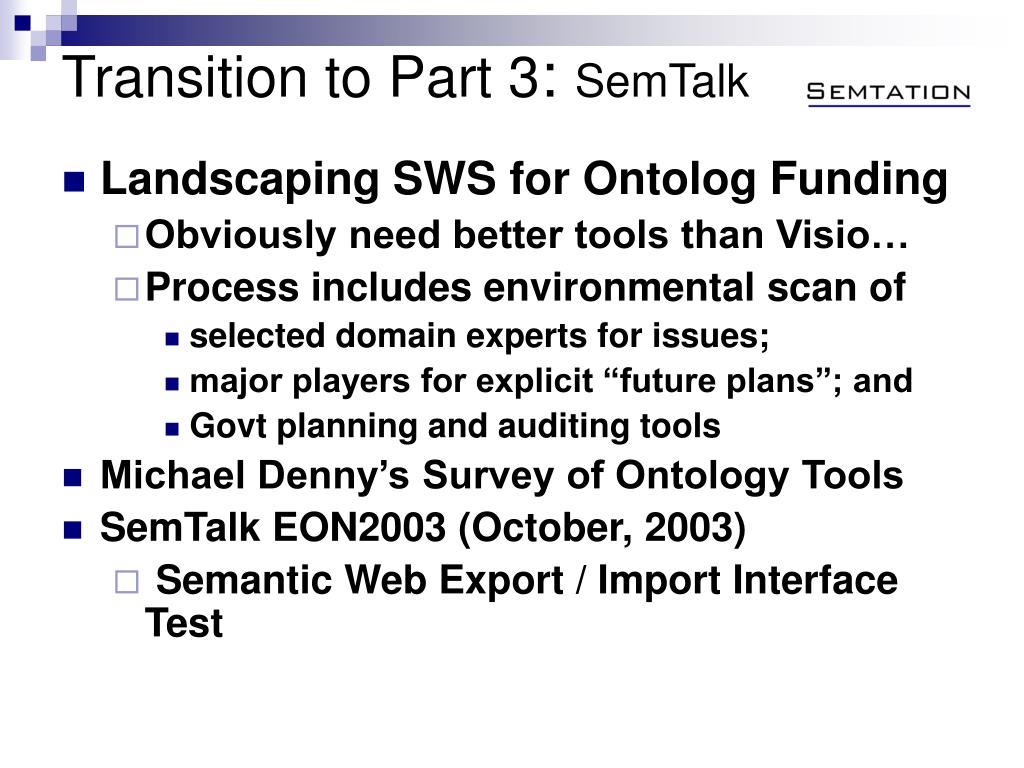 Transition to Part 3: SemTalk

SEMTATION

Landscaping SWS for Ontolog Funding

Obviously need better tools than Visio…

Process includes environmental scan of

selected domain experts for issues;

major players for explicit “future plans”; and

Govt planning and auditing tools

Michael Denny’s Survey of Ontology Tools

SemTalk EON2003 (October, 2003)

Semantic Web Export / Import Interface Test